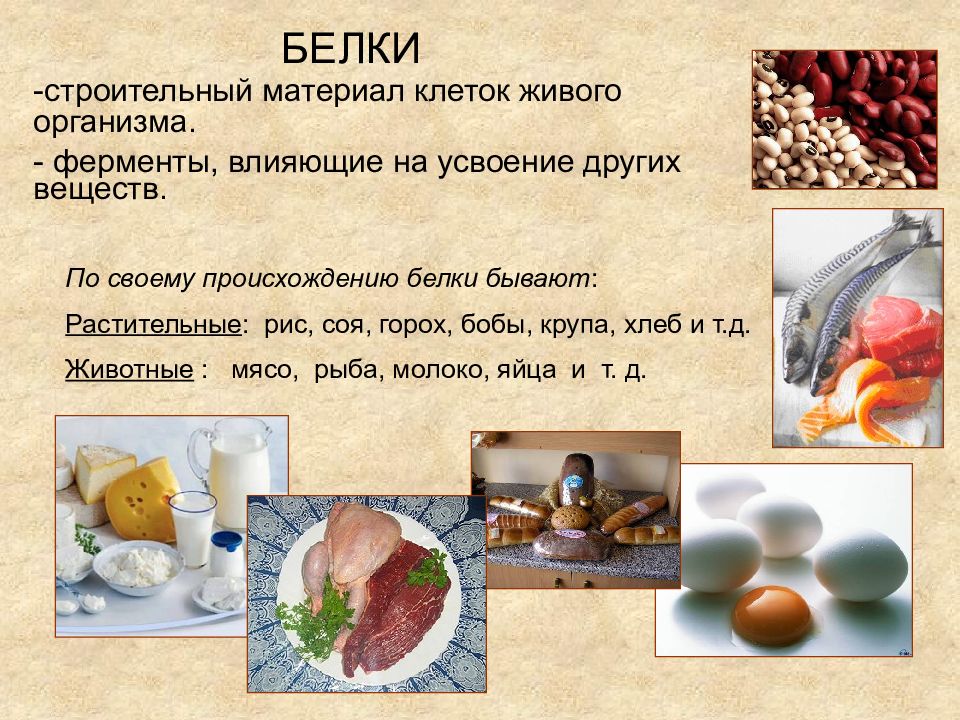 БЕЛКИ

-строительный материал клеток живого организма.

- ферменты, влияющие на усвоение других веществ.

По своему происхождению белки бывают:

Растительные: рис, соя, горох, бобы, крупа, хлеб и т.д.

Животные : мясо, рыба, молоко, яйца и т. д.